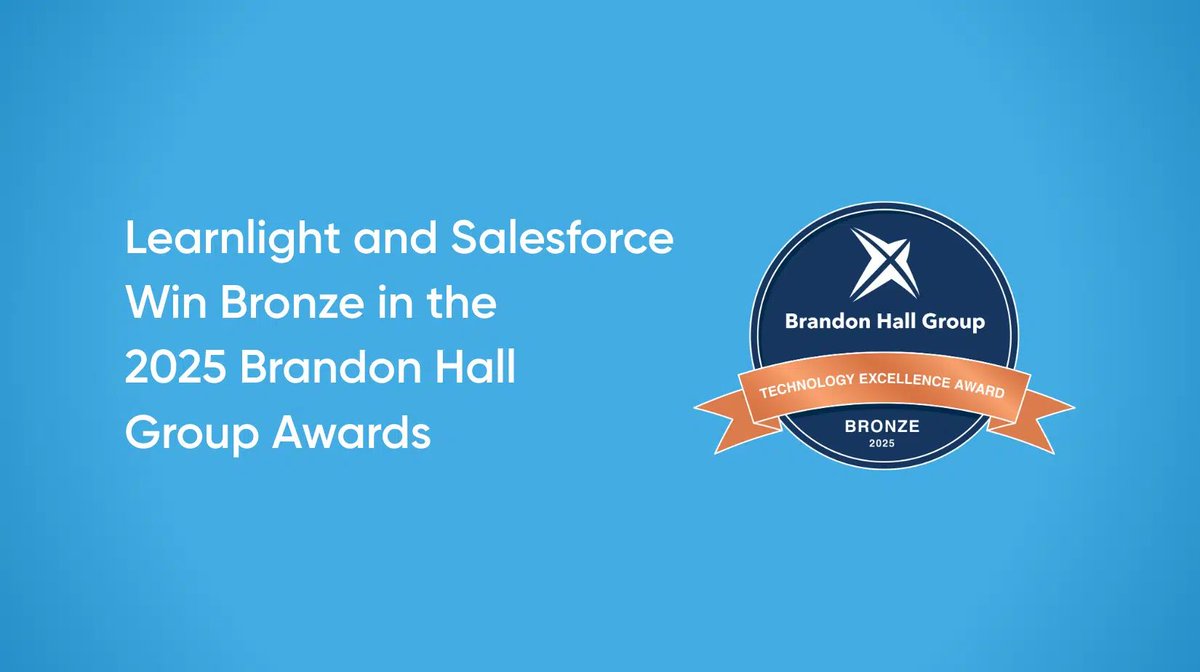 Learnlight and Salesforce Win Bronze in the 2025 Brandon Hall Group Awards

Brandon Hall Group
TECHNOLOGY EXCELLENCE AWARD
BRONZE
2025